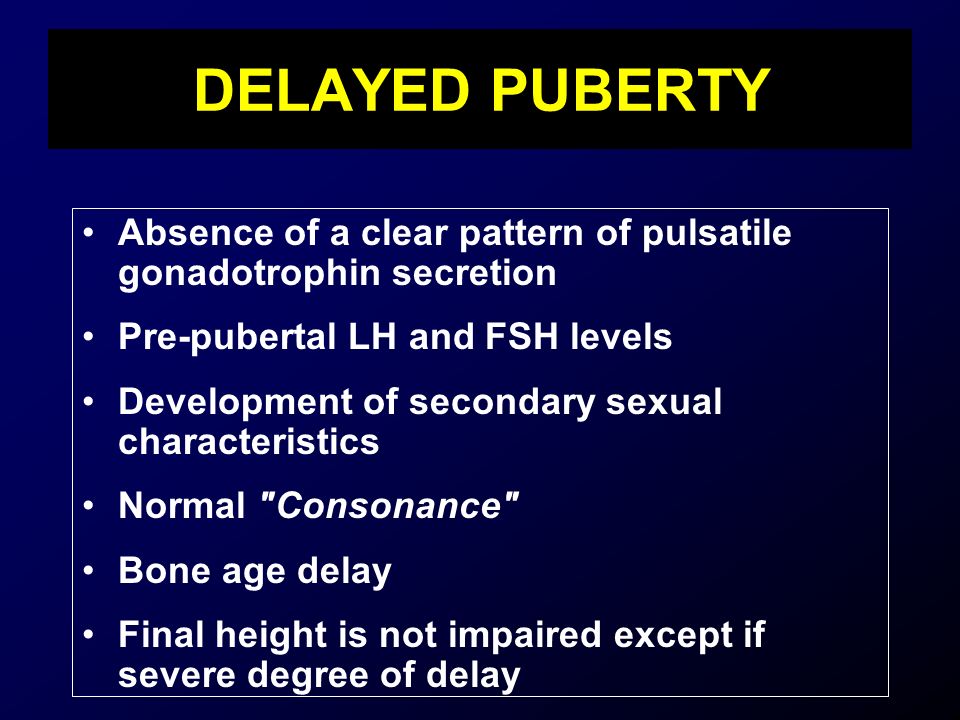 DELAYED PUBERTY

• Absence of a clear pattern of pulsatile gonadotrophin secretion

• Pre-pubertal LH and FSH levels

• Development of secondary sexual characteristics

• Normal "Consonance"

• Bone age delay

• Final height is not impaired except if severe degree of delay